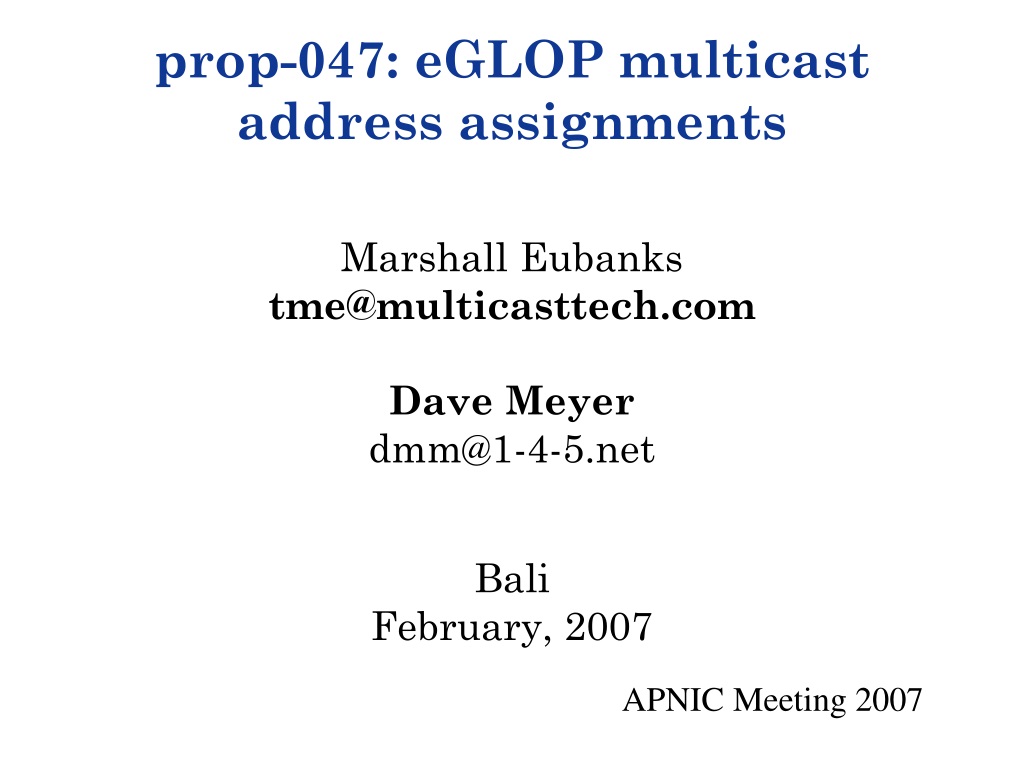 prop-047: eGLOP multicast address assignments

Marshall Eubanks
tme@multicasttech.com

Dave Meyer
dmm@1-4-5.net

Bali
February, 2007

APNIC Meeting 2007